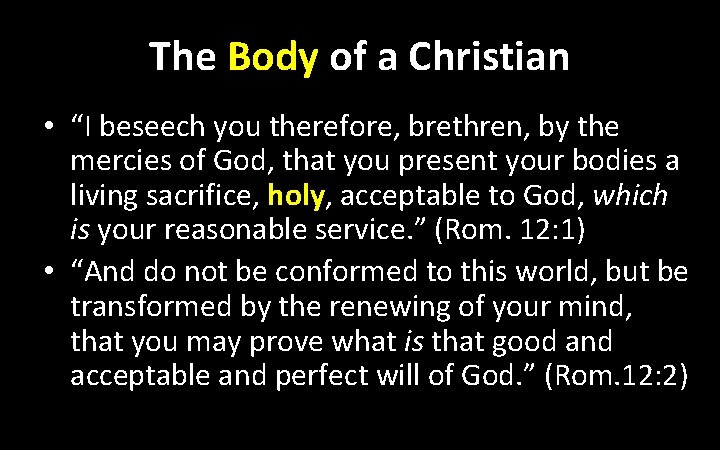 The Body of a Christian

• “I beseech you therefore, brethren, by the mercies of God, that you present your bodies a living sacrifice, holy, acceptable to God, which is your reasonable service.” (Rom. 12:1)

• “And do not be conformed to this world, but be transformed by the renewing of your mind, that you may prove what is that good and acceptable and perfect will of God.” (Rom.12:2)